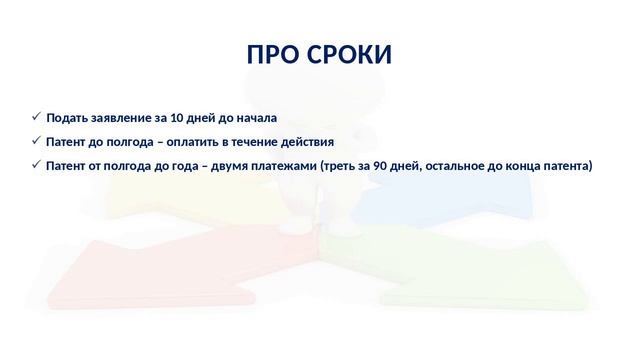 ПРО СРОКИ

✓ Подать заявление за 10 дней до начала

✓ Патент до полгода – оплатить в течение действия

✓ Патент от полгода до года – двумя платежами (треть за 90 дней, остальное до конца патента)